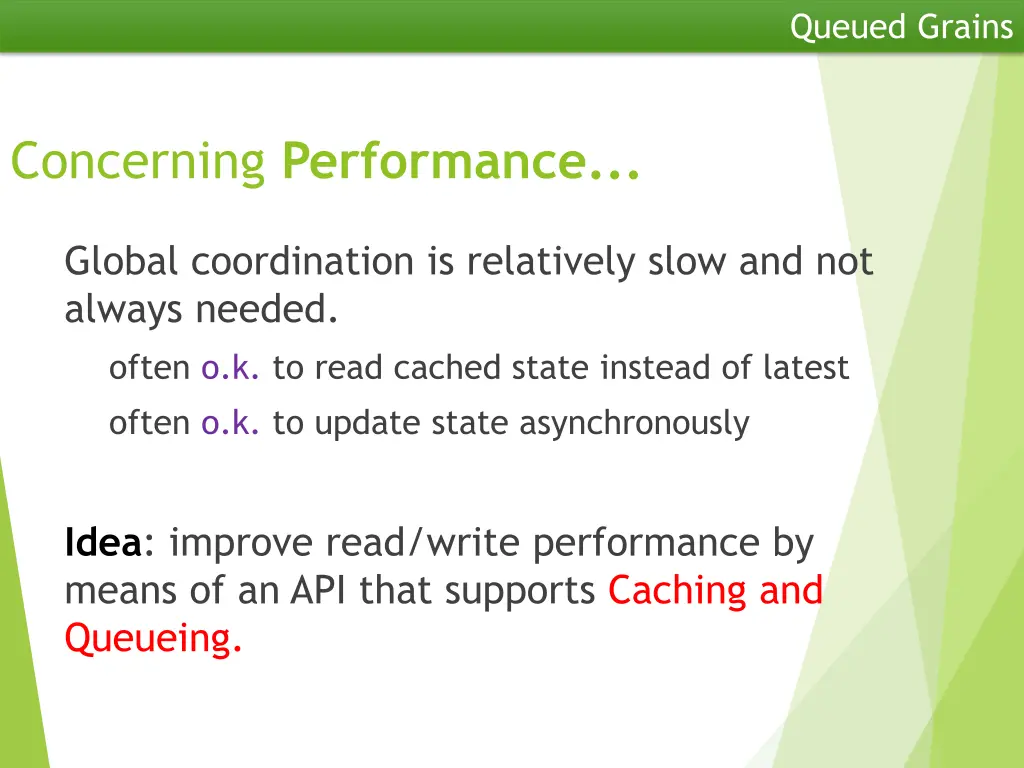 Queued Grains

Concerning Performance...

Global coordination is relatively slow and not always needed.

often o.k. to read cached state instead of latest

often o.k. to update state asynchronously

Idea: improve read/write performance by means of an API that supports Caching and Queueing.